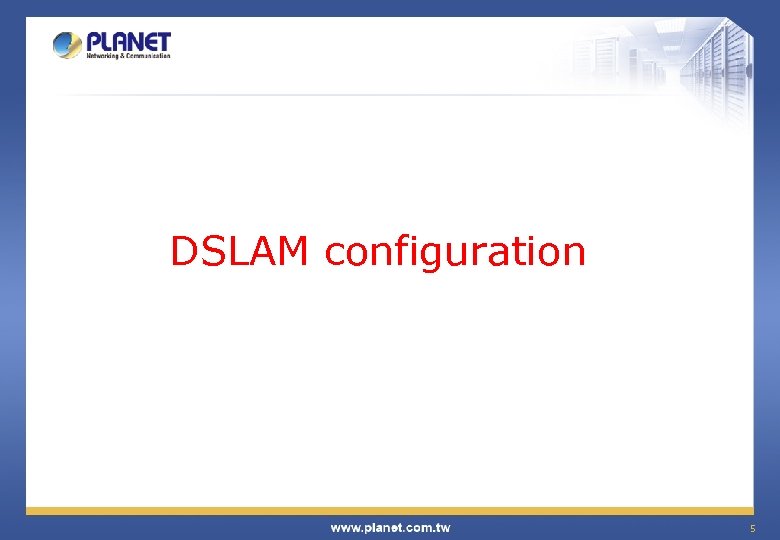 PLANET
Networking & Communication

DSLAM configuration

www.planet.com.tw

5